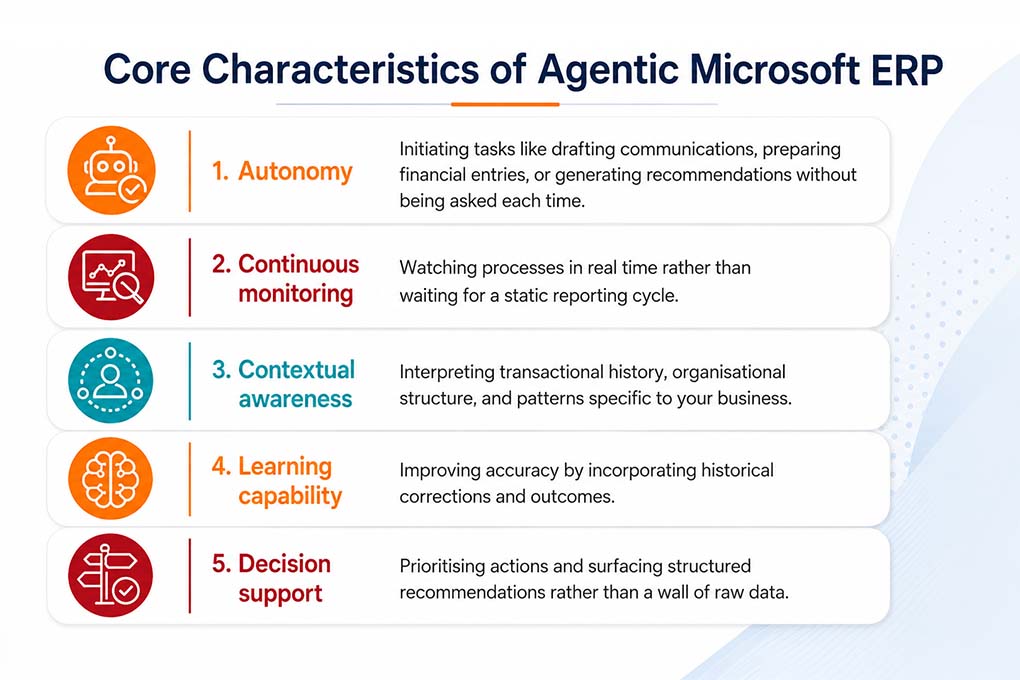 Core Characteristics of Agentic Microsoft ERP

1. Autonomy

Initiating tasks like drafting communications, preparing financial entries, or generating recommendations without being asked each time.

2. Continuous monitoring

Watching processes in real time rather than waiting for a static reporting cycle.

3. Contextual awareness

Interpreting transactional history, organisational structure, and patterns specific to your business.

4. Learning capability

Improving accuracy by incorporating historical corrections and outcomes.

5. Decision support

Prioritising actions and surfacing structured recommendations rather than a wall of raw data.